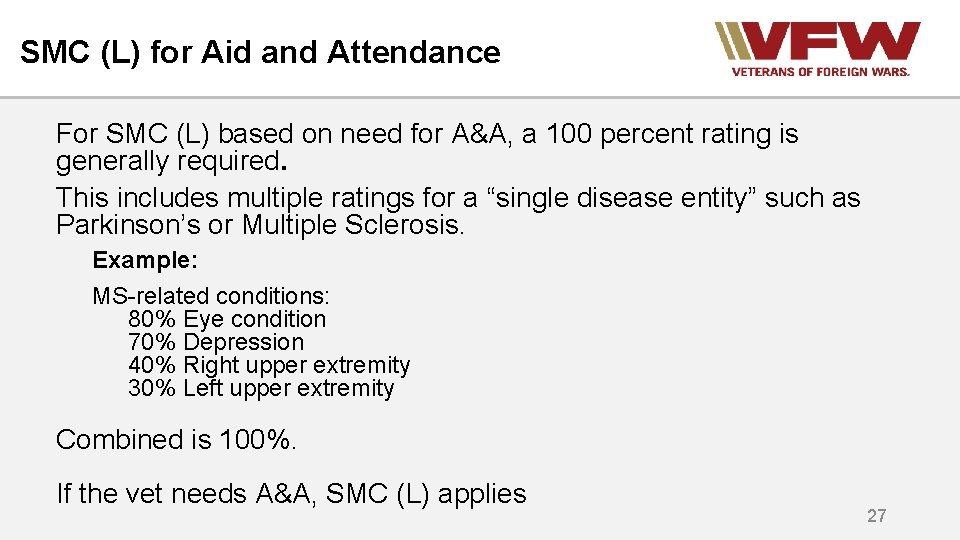 SMC (L) for Aid and Attendance

VFW
VETERANS OF FOREIGN WARS.

For SMC (L) based on need for A&A, a 100 percent rating is generally required.

This includes multiple ratings for a “single disease entity” such as Parkinson’s or Multiple Sclerosis.

Example:

MS-related conditions:
80% Eye condition
70% Depression
40% Right upper extremity
30% Left upper extremity

Combined is 100%.

If the vet needs A&A, SMC (L) applies

27